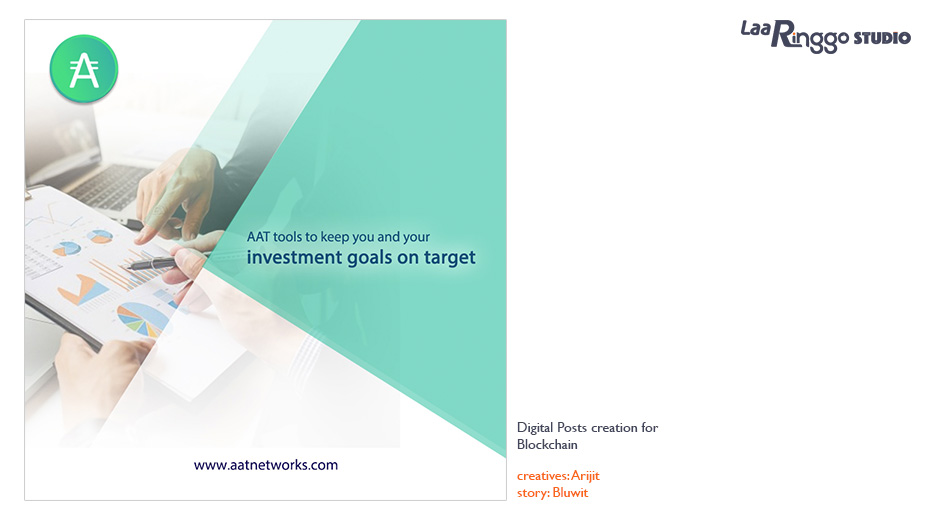 LaaRinggo STUDIO

AAT tools to keep you and your
investment goals on target

www.aatnetworks.com

Digital Posts creation for Blockchain

creatives: Arijit
story: Bluwit